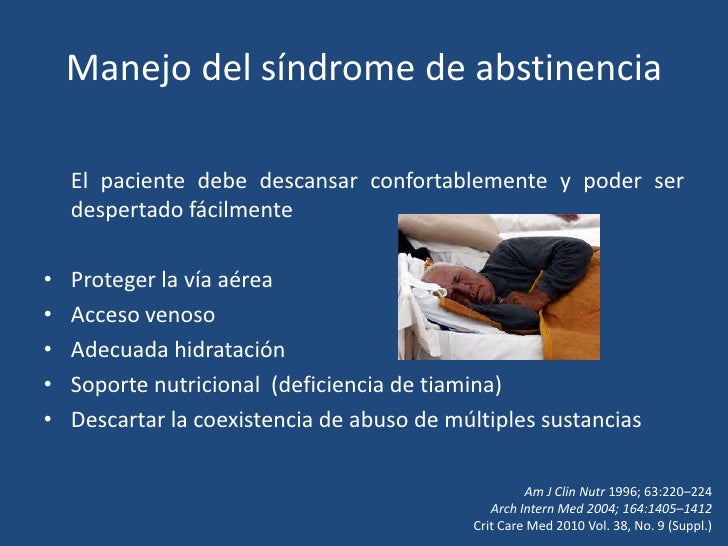 Manejo del síndrome de abstinencia

El paciente debe descansar confortablemente y poder ser despertado fácilmente

• Proteger la vía aérea
• Acceso venoso
• Adecuada hidratación
• Soporte nutricional (deficiencia de tiamina)
• Descartar la coexistencia de abuso de múltiples sustancias

Am J Clin Nutr 1996; 63:220–224
Arch Intern Med 2004; 164:1405–1412
Crit Care Med 2010 Vol. 38, No. 9 (Suppl.)